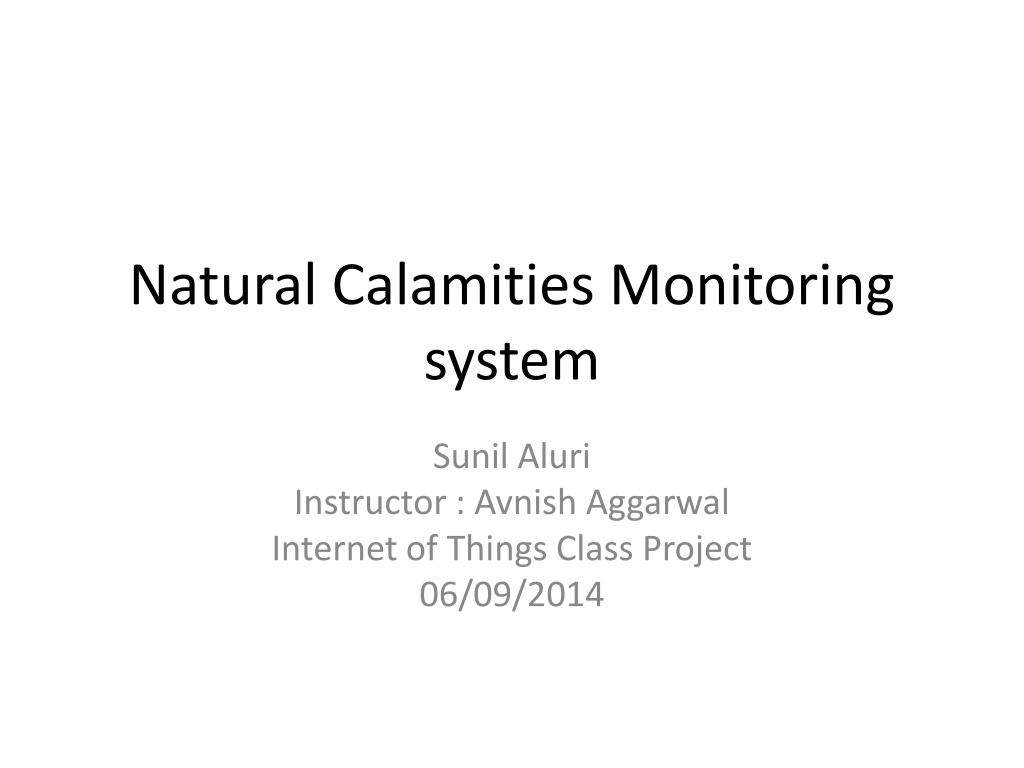 Natural Calamities Monitoring system

Sunil Aluri
Instructor : Avnish Aggarwal
Internet of Things Class Project
06/09/2014